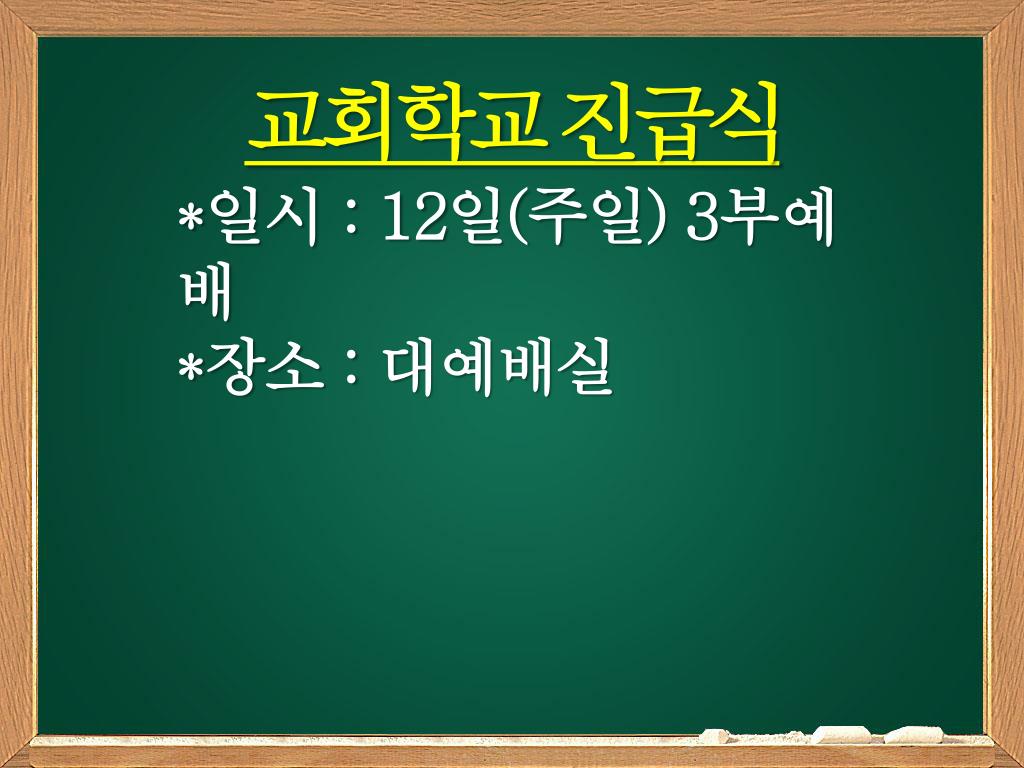 교회학교 진급식

*일시 : 12일(주일) 3부예배

*장소 : 대예배실